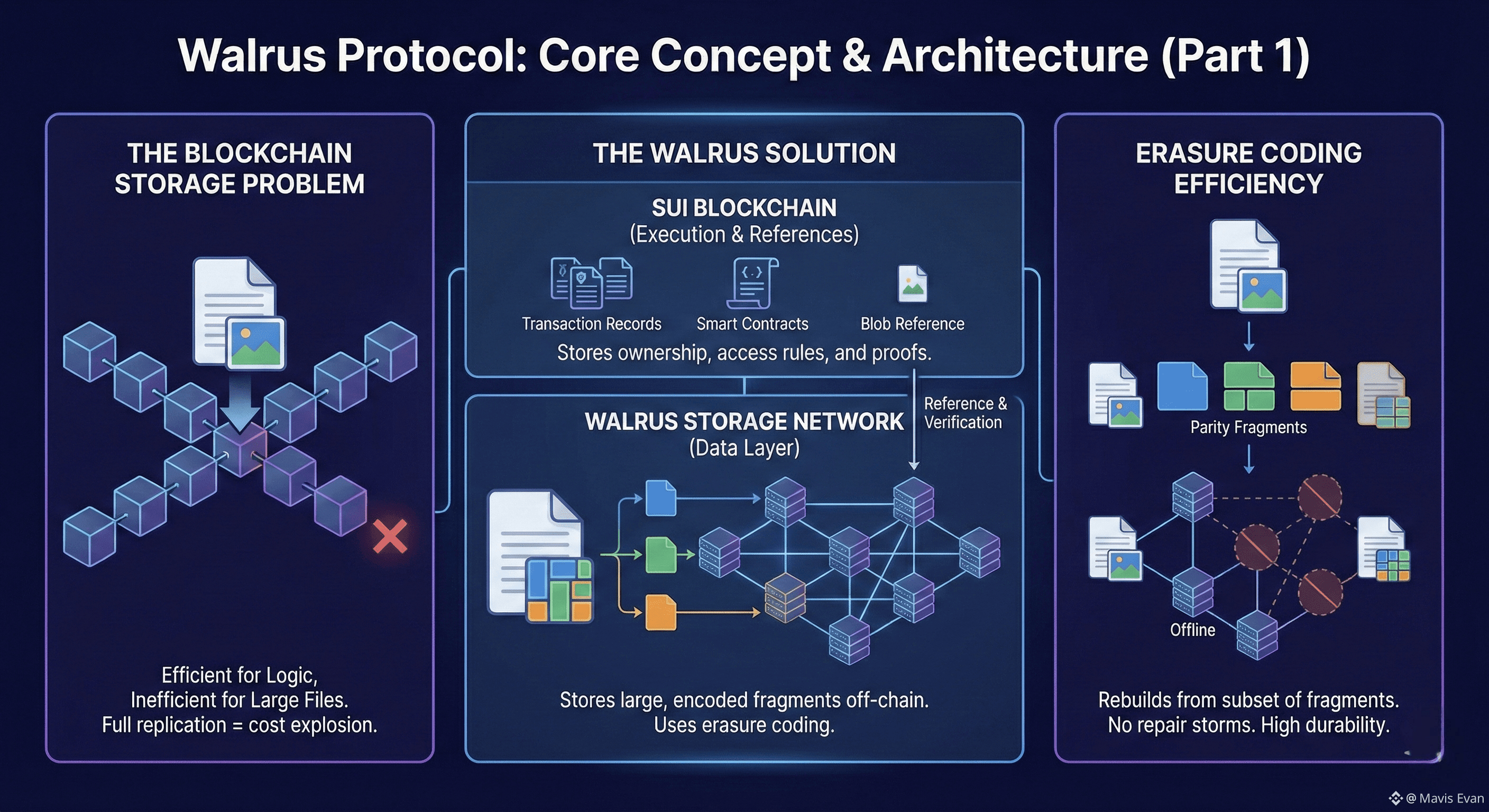 Walrus Protocol: Core Concept & Architecture (Part 1)

THE BLOCKCHAIN STORAGE PROBLEM

Efficient for Logic, Inefficient for Large Files. Full replication = cost explosion.

THE WALRUS SOLUTION

SUI BLOCKCHAIN (Execution & References)

Transaction Records
Smart Contracts
Blob Reference

Stores ownership, access rules, and proofs.

Reference & Verification

WALRUS STORAGE NETWORK (Data Layer)

Stores large, encoded fragments off-chain. Uses erasure coding.

ERASURE CODING EFFICIENCY

Parity Fragments

Offline

Rebuilds from subset of fragments. No repair storms. High durability.

@ Mavis Evan